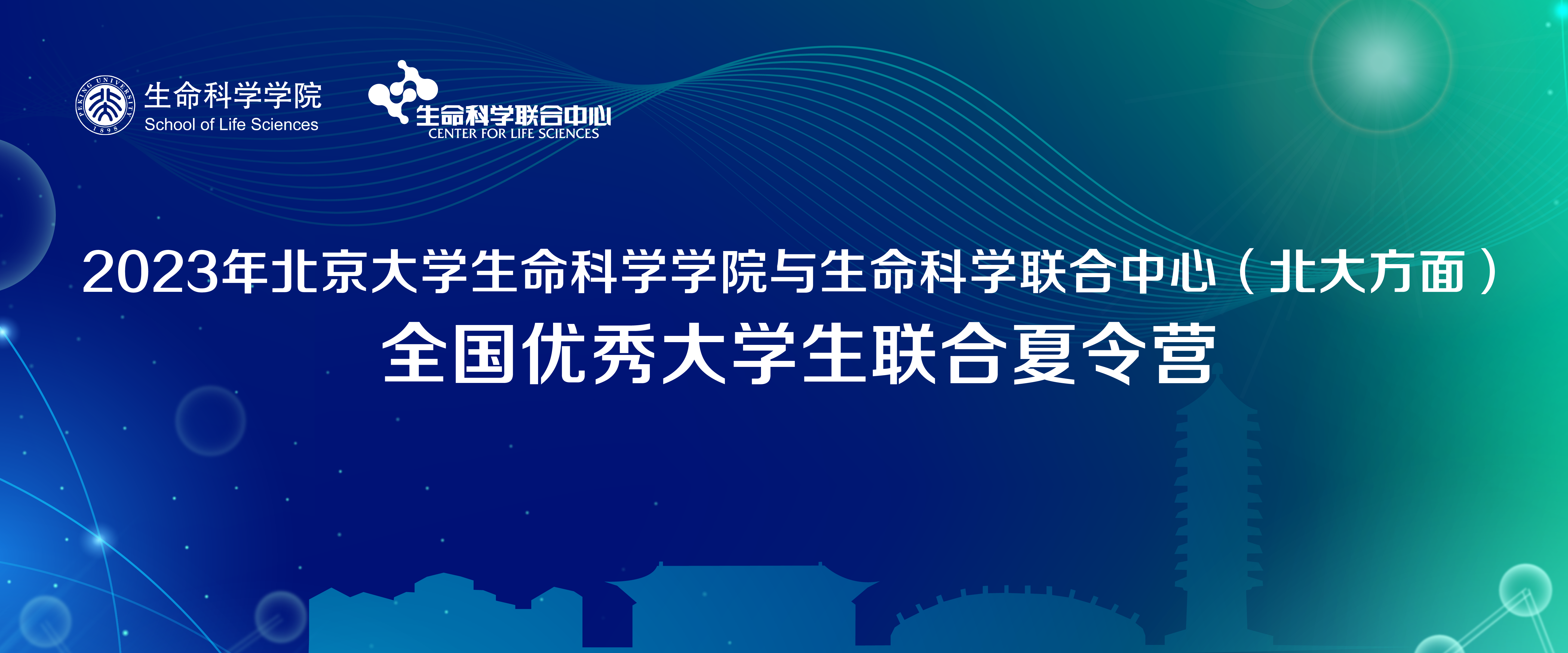 PEKING UNIVERSITY
1898
生命科学学院
School of Life Sciences

生命科学联合中心
CENTER FOR LIFE SCIENCES

2023年北京大学生命科学学院与生命科学联合中心（北大方面）
全国优秀大学生联合夏令营